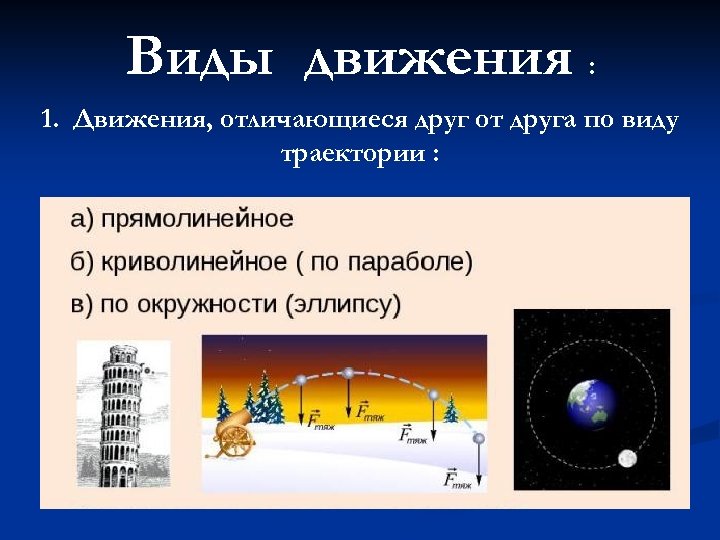 Виды движения :

1. Движения, отличающиеся друг от друга по виду траектории :

а) прямолинейное

б) криволинейное ( по параболе)

в) по окружности (эллипсу)

$\vec{F}_{тяж}$ $\vec{F}_{тяж}$ $\vec{F}_{тяж}$ $\vec{F}_{тяж}$